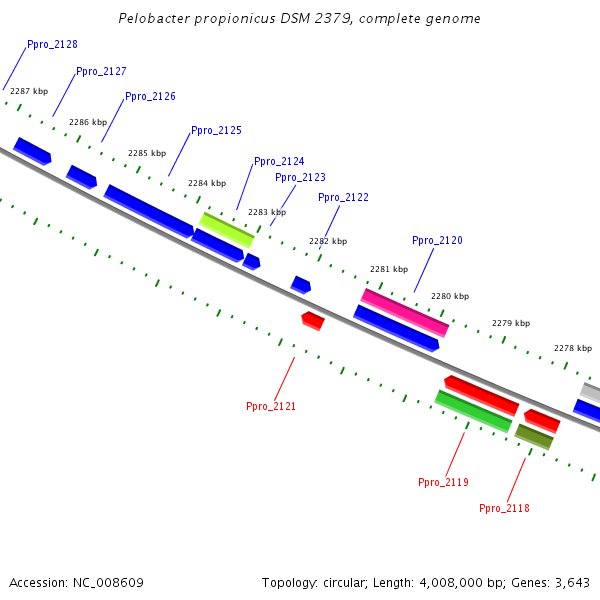 Pelobacter propionicus DSM 2379, complete genome

Ppro_2128
Ppro_2127
2287 kbp
Ppro_2126
2286 kbp
Ppro_2125
2285 kbp
Ppro_2124
Ppro_2123
2284 kbp
Ppro_2122
2283 kbp
2282 kbp
Ppro_2120
2281 kbp
2280 kbp
2279 kbp
2278 kbp
Ppro_2121
Ppro_2119
Ppro_2118

Accession: NC_008609
Topology: circular; Length: 4,008,000 bp; Genes: 3,643